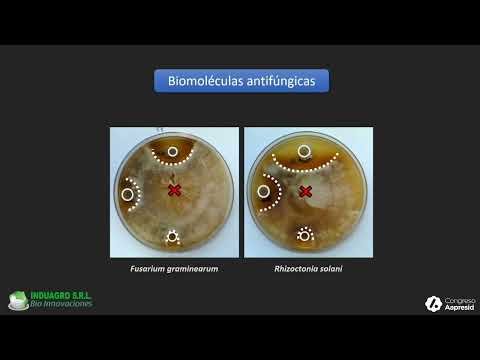 Biomoléculas antifúngicas

Fusarium graminearum

Rhizoctonia solani

INDUAGRO S.R.L.
Bio Innovaciones

Congreso
Aapresid